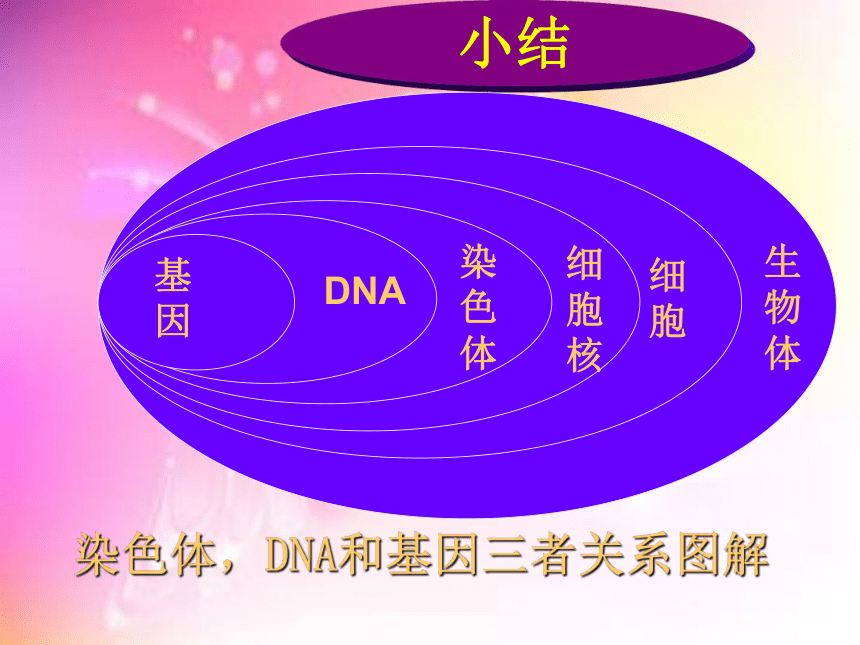 小结

基因

DNA

染色体

细胞核

细胞

生物体

染色体，DNA和基因三者关系图解